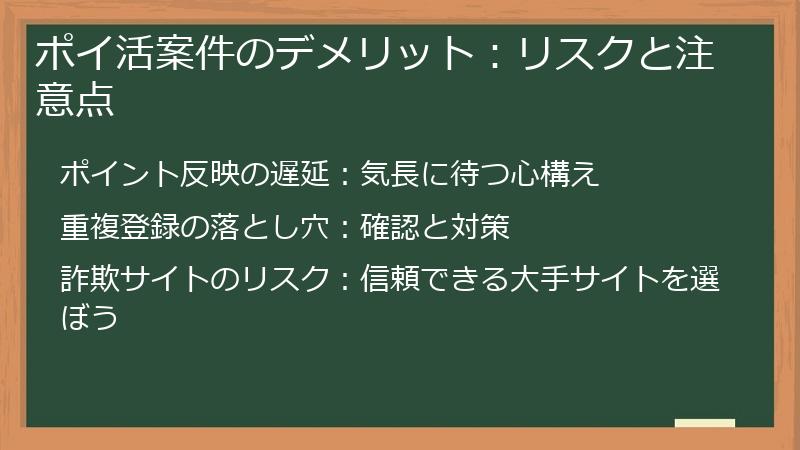 ポイ活案件のデメリット：リスクと注意点

ポイント反映の遅延：気長に待つ心構え

重複登録の落とし穴：確認と対策

詐欺サイトのリスク：信頼できる大手サイトを選ぼう